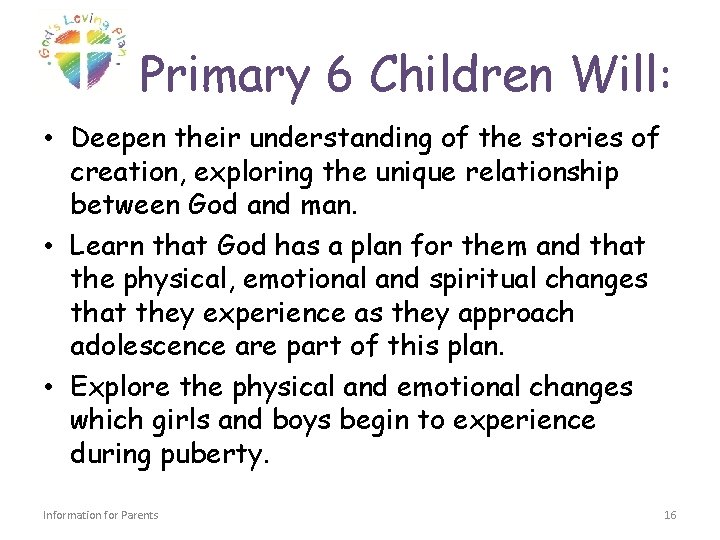 God's Loving Plan

Primary 6 Children Will:

• Deepen their understanding of the stories of creation, exploring the unique relationship between God and man.

• Learn that God has a plan for them and that the physical, emotional and spiritual changes that they experience as they approach adolescence are part of this plan.

• Explore the physical and emotional changes which girls and boys begin to experience during puberty.

Information for Parents

16